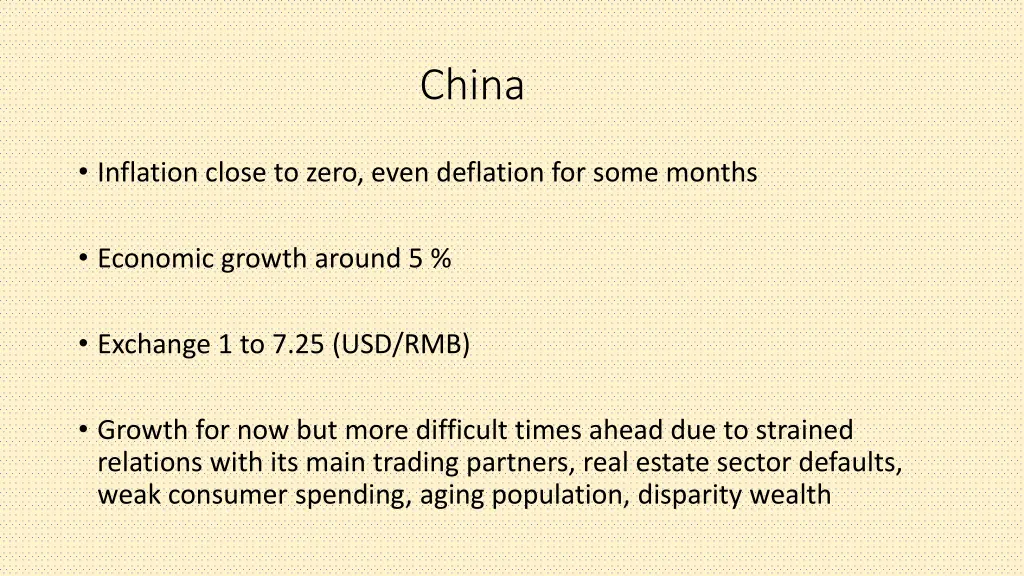 China

• Inflation close to zero, even deflation for some months

• Economic growth around 5 %

• Exchange 1 to 7.25 (USD/RMB)

• Growth for now but more difficult times ahead due to strained relations with its main trading partners, real estate sector defaults, weak consumer spending, aging population, disparity wealth